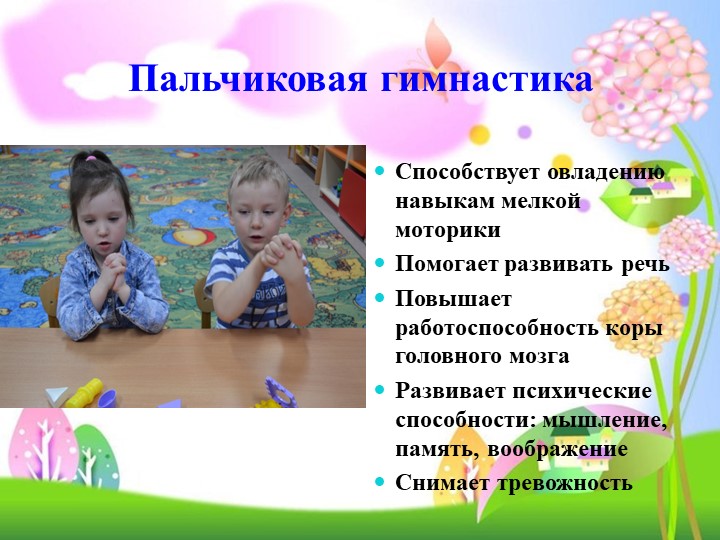 Пальчиковая гимнастика

- Способствует овладению навыкам мелкой моторики
- Помогает развивать речь
- Повышает работоспособность коры головного мозга
- Развивает психические способности: мышление, память, воображение
- Снимает тревожность